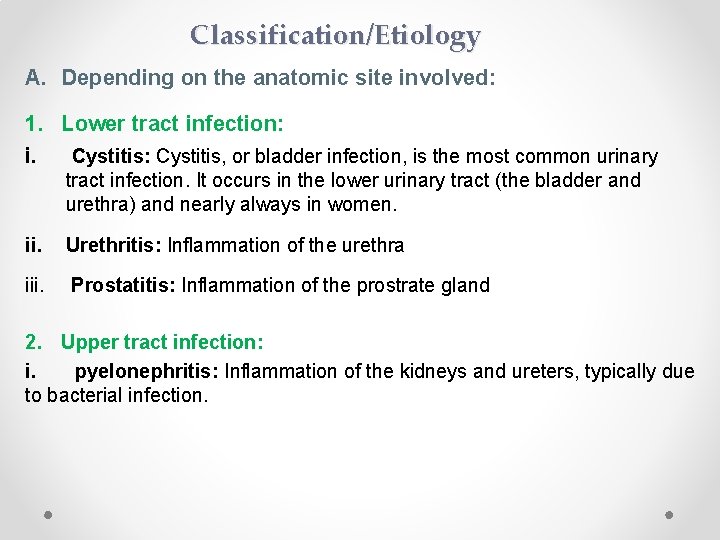 Classification/Etiology

A. Depending on the anatomic site involved:

1. Lower tract infection:

i. Cystitis: Cystitis, or bladder infection, is the most common urinary tract infection. It occurs in the lower urinary tract (the bladder and urethra) and nearly always in women.

ii. Urethritis: Inflammation of the urethra

iii. Prostatitis: Inflammation of the prostrate gland

2. Upper tract infection:

i. pyelonephritis: Inflammation of the kidneys and ureters, typically due to bacterial infection.